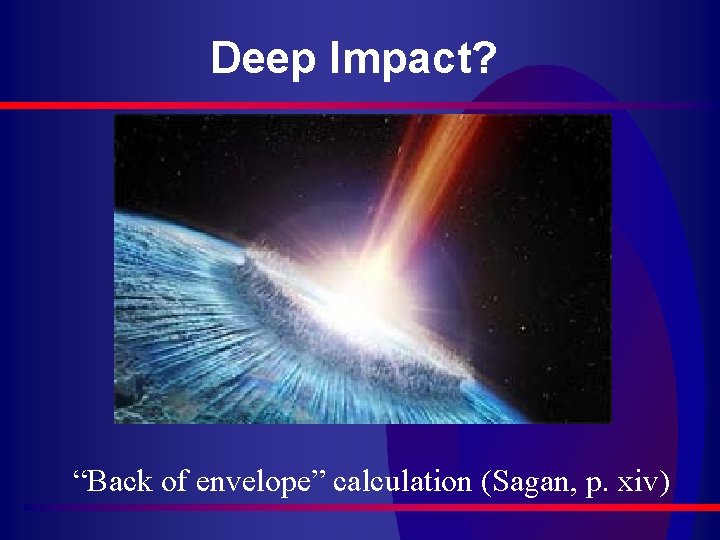 Deep Impact?

“Back of envelope” calculation (Sagan, p. xiv)